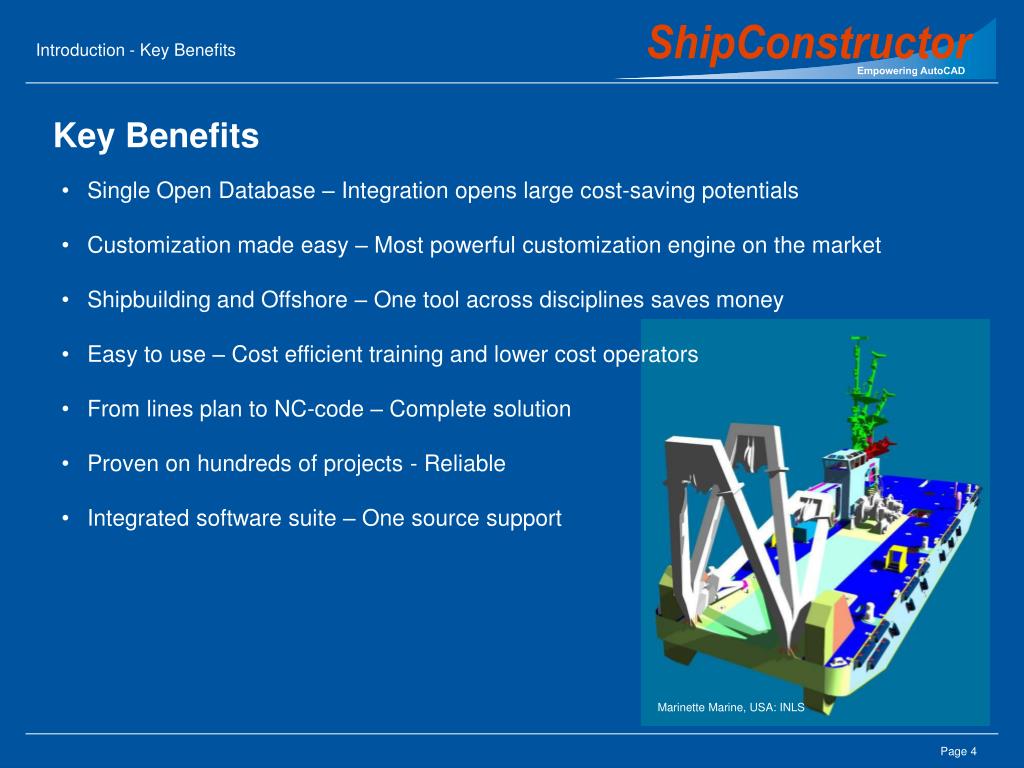 Introduction - Key Benefits

ShipConstructor
Empowering AutoCAD

Key Benefits

• Single Open Database – Integration opens large cost-saving potentials
• Customization made easy – Most powerful customization engine on the market
• Shipbuilding and Offshore – One tool across disciplines saves money
• Easy to use – Cost efficient training and lower cost operators
• From lines plan to NC-code – Complete solution
• Proven on hundreds of projects - Reliable
• Integrated software suite – One source support

Marinette Marine, USA: INLS

Page 4